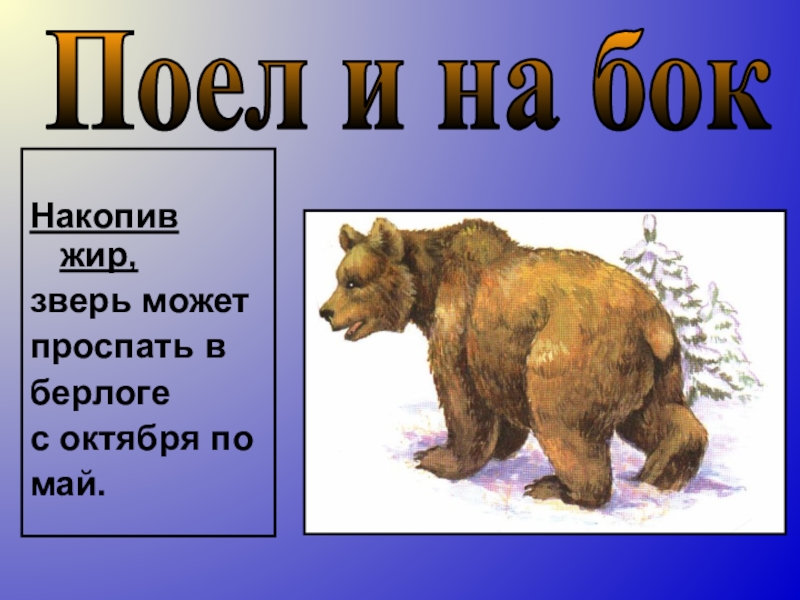 Поел и на бок

Накопив жир,
зверь может проспать в берлоге с октября по май.